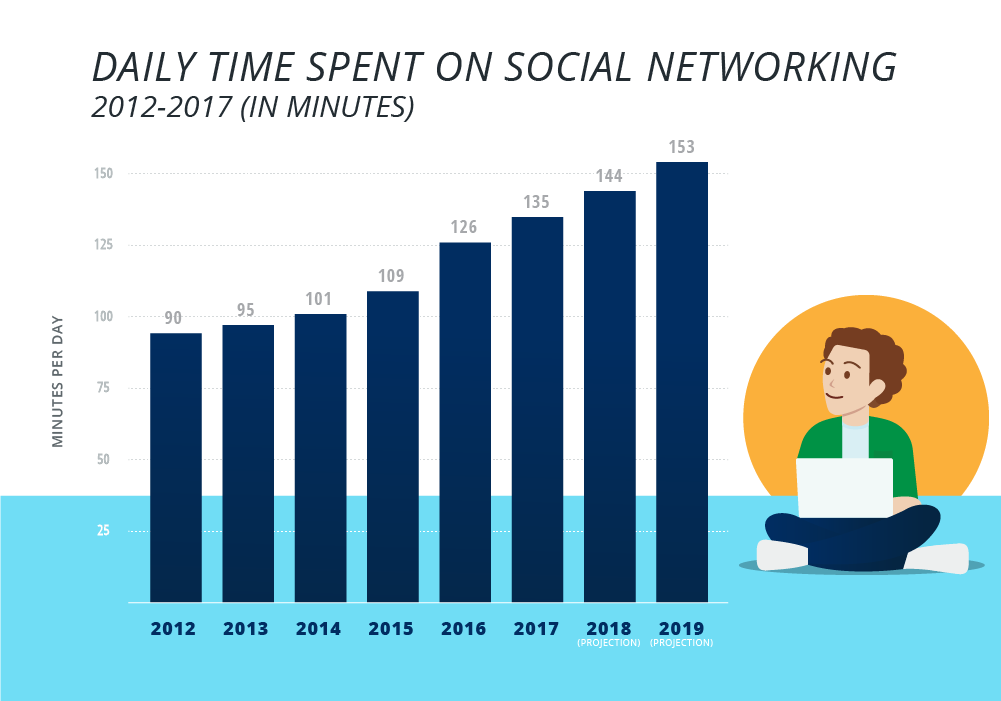 DAILY TIME SPENT ON SOCIAL NETWORKING
2012-2017 (IN MINUTES)

MINUTES PER DAY

150
125
100
75
50
25

90
95
101
109
126
135
144
153

2012
2013
2014
2015
2016
2017
2018 (PROJECTION)
2019 (PROJECTION)